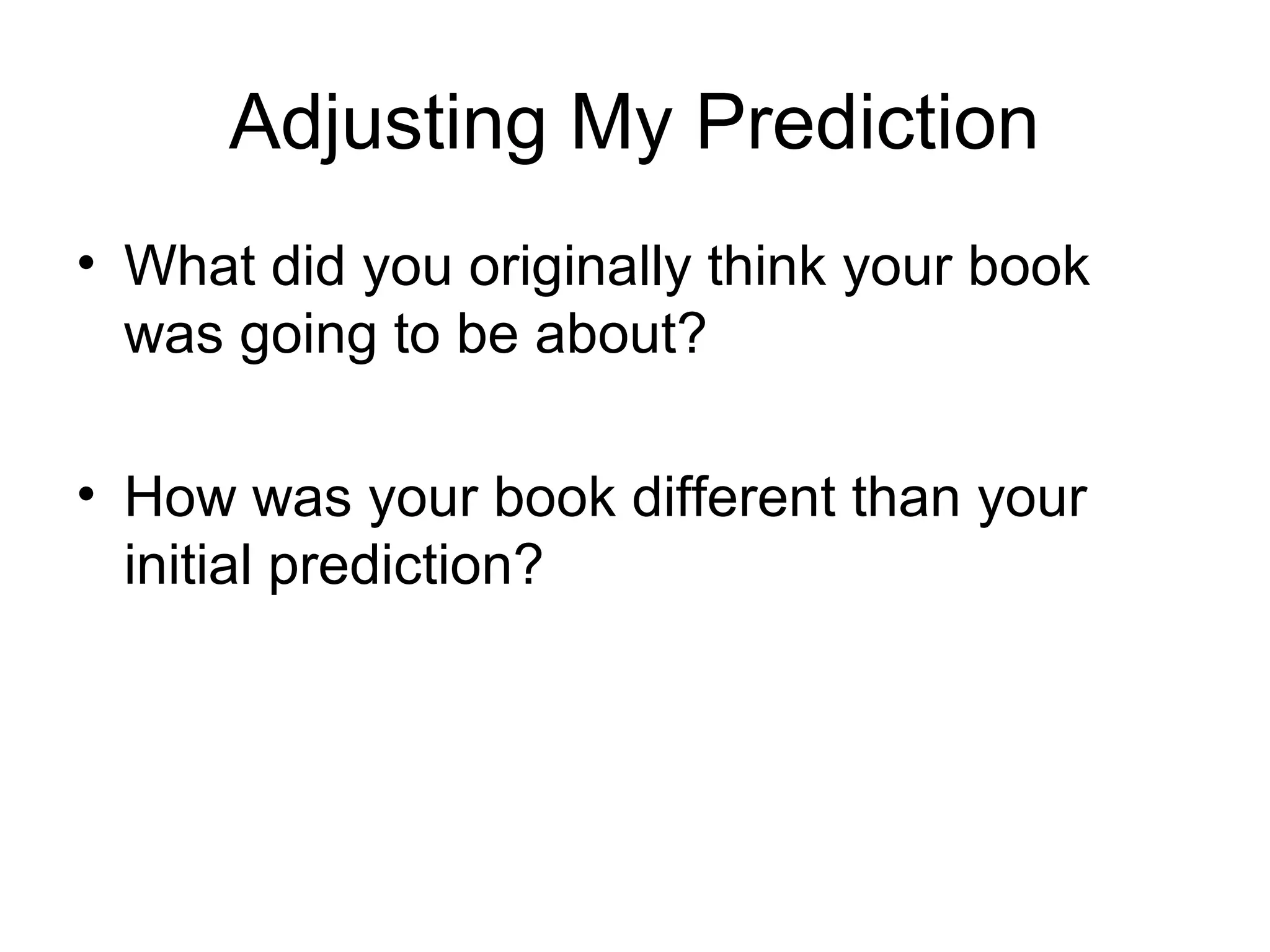 Adjusting My Prediction

• What did you originally think your book was going to be about?

• How was your book different than your initial prediction?